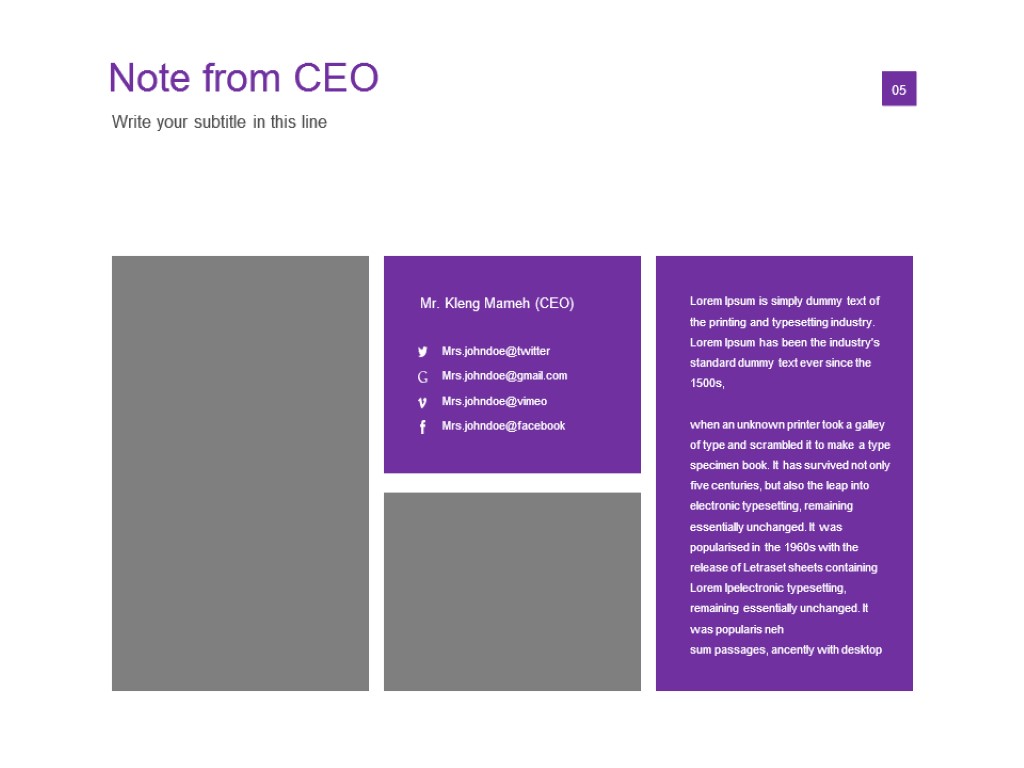 Note from CEO

05

Write your subtitle in this line

Mr. Kleng Mameh (CEO)

Mrs.johndoe@twitter
Mrs.johndoe@gmail.com
Mrs.johndoe@vimeo
Mrs.johndoe@facebook

Lorem Ipsum is simply dummy text of the printing and typesetting industry. Lorem Ipsum has been the industry's standard dummy text ever since the 1500s,

when an unknown printer took a galley of type and scrambled it to make a type specimen book. It has survived not only five centuries, but also the leap into electronic typesetting, remaining essentially unchanged. It was popularised in the 1960s with the release of Letraset sheets containing Lorem Ipelectronic typesetting, remaining essentially unchanged. It was popularis neh
sum passages, ancently with desktop